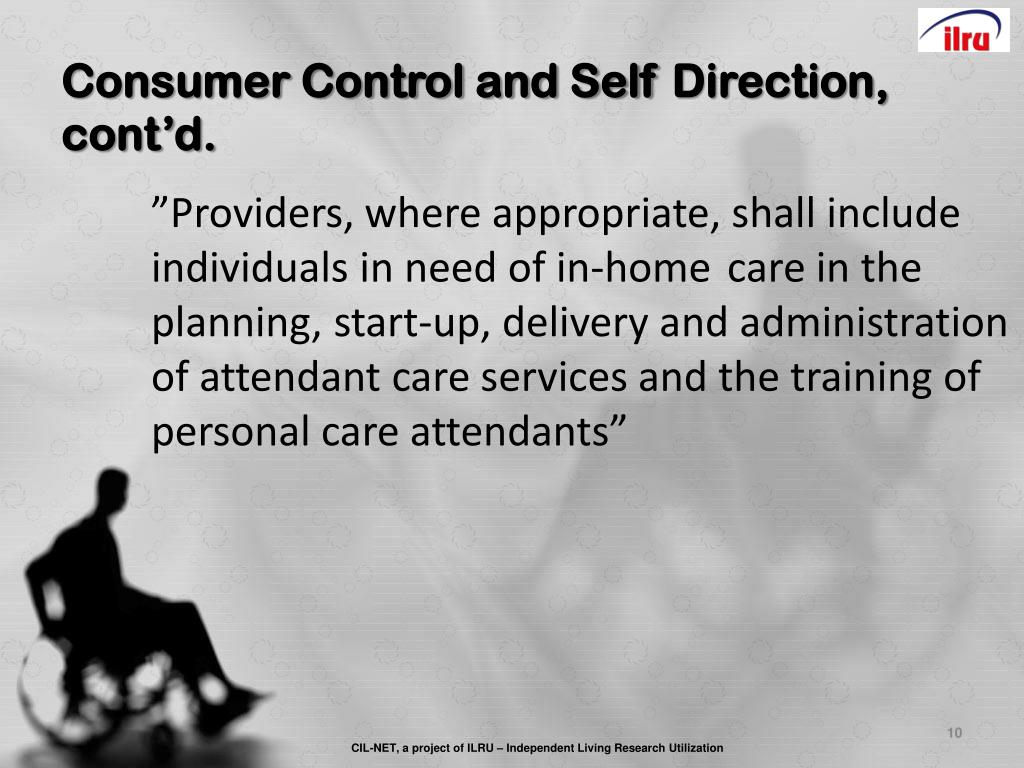 ilru

Consumer Control and Self Direction, cont’d.

”Providers, where appropriate, shall include individuals in need of in-home care in the planning, start-up, delivery and administration of attendant care services and the training of personal care attendants”

10

CIL-NET, a project of ILRU – Independent Living Research Utilization